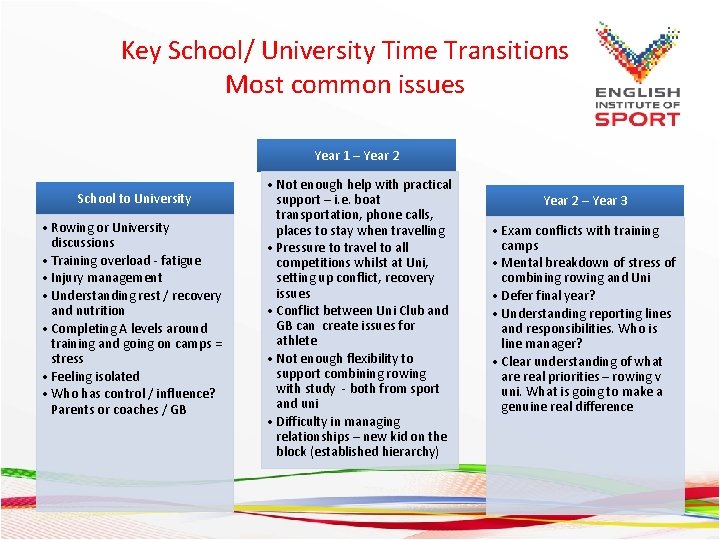 Key School/ University Time Transitions
Most common issues

ENGLISH INSTITUTE OF SPORT

School to University

• Rowing or University discussions
• Training overload - fatigue
• Injury management
• Understanding rest / recovery and nutrition
• Completing A levels around training and going on camps = stress
• Feeling isolated
• Who has control / influence? Parents or coaches / GB

Year 1 – Year 2

• Not enough help with practical support – i.e. boat transportation, phone calls, places to stay when travelling
• Pressure to travel to all competitions whilst at Uni, setting up conflict, recovery issues
• Conflict between Uni Club and GB can create issues for athlete
• Not enough flexibility to support combining rowing with study - both from sport and uni
• Difficulty in managing relationships – new kid on the block (established hierarchy)

Year 2 – Year 3

• Exam conflicts with training camps
• Mental breakdown of stress of combining rowing and Uni
• Defer final year?
• Understanding reporting lines and responsibilities. Who is line manager?
• Clear understanding of what are real priorities – rowing v uni. What is going to make a genuine real difference